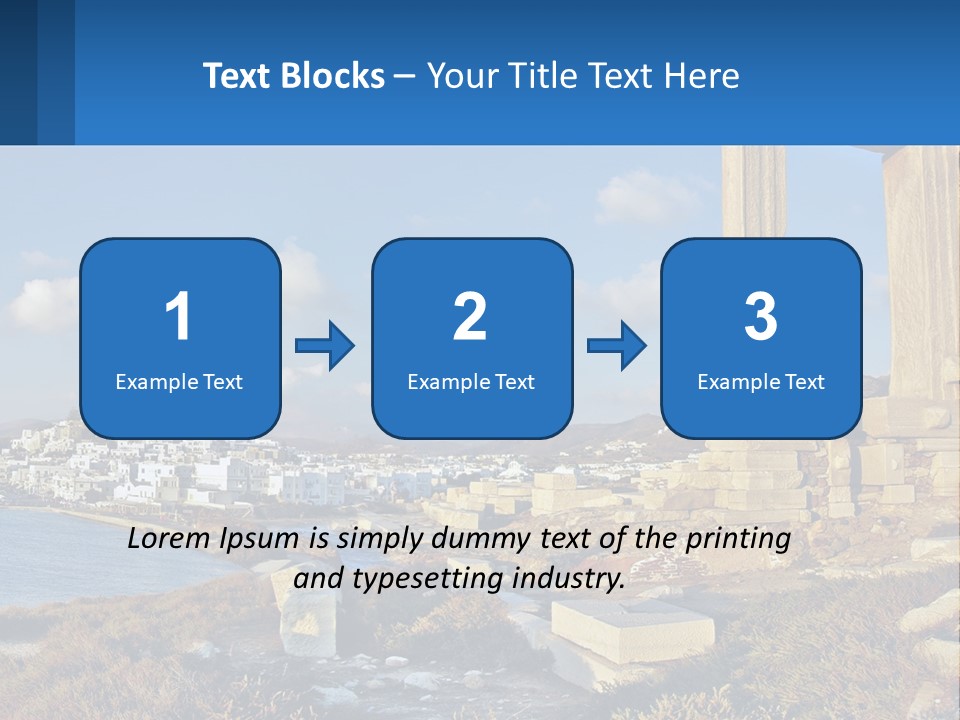 Text Blocks – Your Title Text Here

1
Example Text

2
Example Text

3
Example Text

Lorem Ipsum is simply dummy text of the printing and typesetting industry.